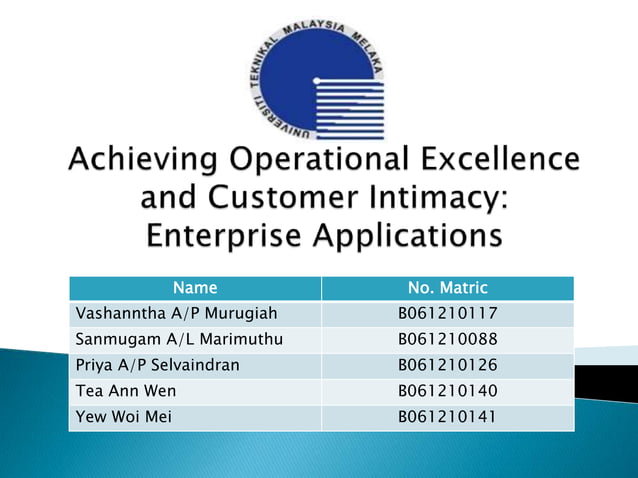 UNIVERSITI TEKNIKAL MALAYSIA MELAKA

Achieving Operational Excellence and Customer Intimacy: Enterprise Applications

| Name | No. Matric |
|---|---|
| Vashanntha A/P Murugiah | B061210117 |
| Sanmugam A/L Marimuthu | B061210088 |
| Priya A/P Selvaindran | B061210126 |
| Tea Ann Wen | B061210140 |
| Yew Woi Mei | B061210141 |